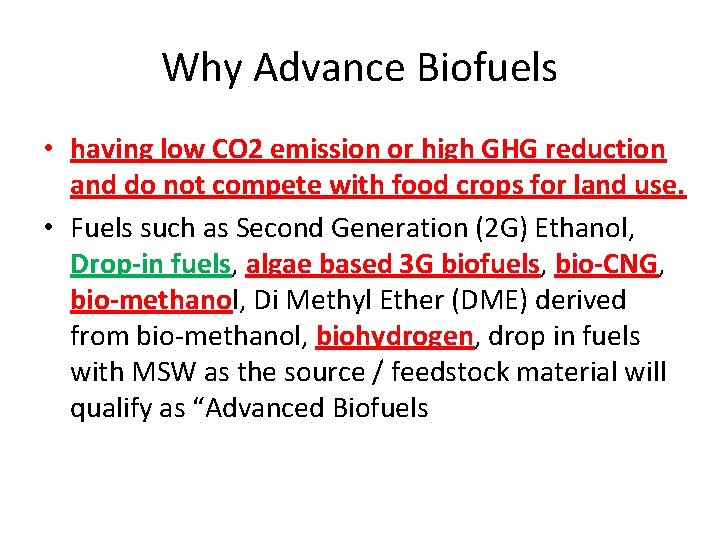 Why Advance Biofuels

• having low CO2 emission or high GHG reduction and do not compete with food crops for land use.

• Fuels such as Second Generation (2G) Ethanol, Drop-in fuels, algae based 3G biofuels, bio-CNG, bio-methanol, Di Methyl Ether (DME) derived from bio-methanol, biohydrogen, drop in fuels with MSW as the source / feedstock material will qualify as “Advanced Biofuels